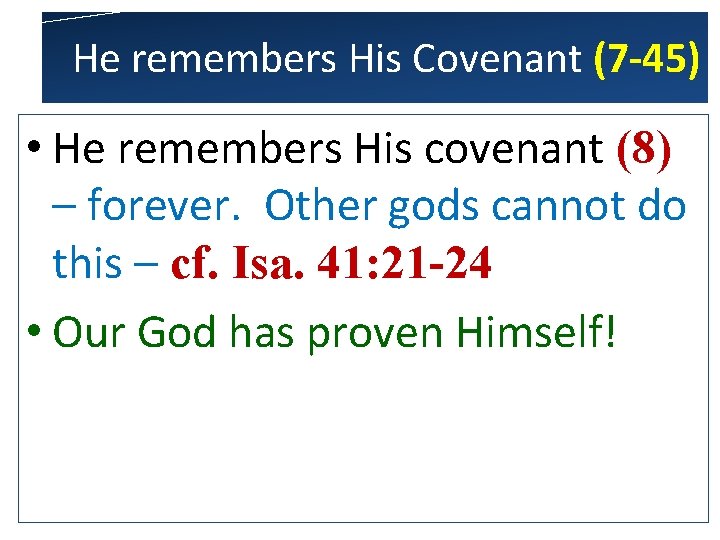 He remembers His Covenant (7-45)

• He remembers His covenant (8) – forever. Other gods cannot do this – cf. Isa. 41:21-24

• Our God has proven Himself!